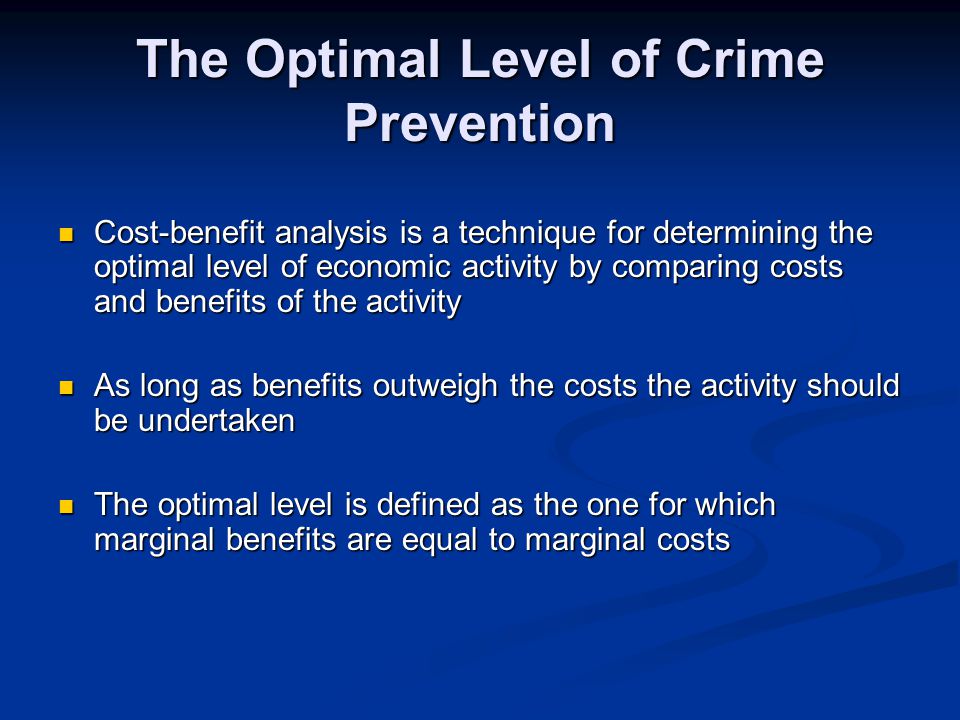 The Optimal Level of Crime Prevention

Cost-benefit analysis is a technique for determining the optimal level of economic activity by comparing costs and benefits of the activity

As long as benefits outweigh the costs the activity should be undertaken

The optimal level is defined as the one for which marginal benefits are equal to marginal costs